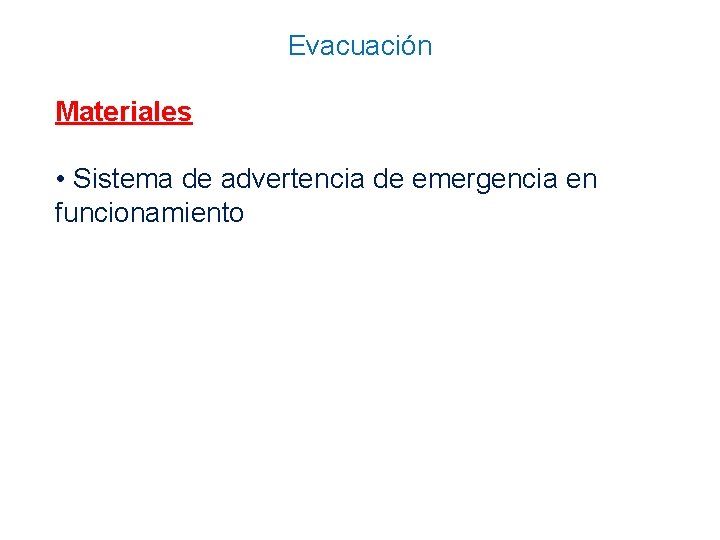 Evacuación

Materiales

• Sistema de advertencia de emergencia en funcionamiento